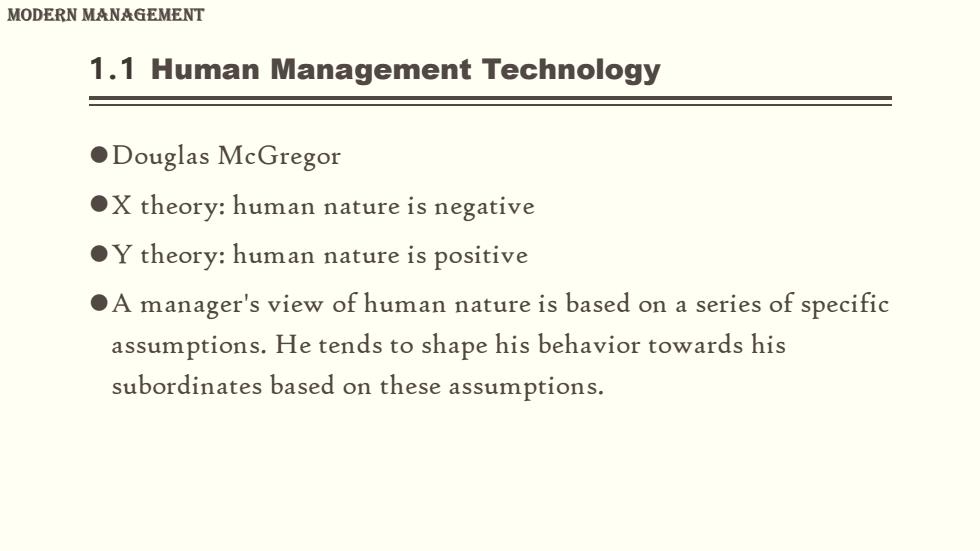 MODERN MANAGEMENT

1.1 Human Management Technology

●Douglas McGregor

●X theory: human nature is negative

●Y theory: human nature is positive

●A manager's view of human nature is based on a series of specific assumptions. He tends to shape his behavior towards his subordinates based on these assumptions.